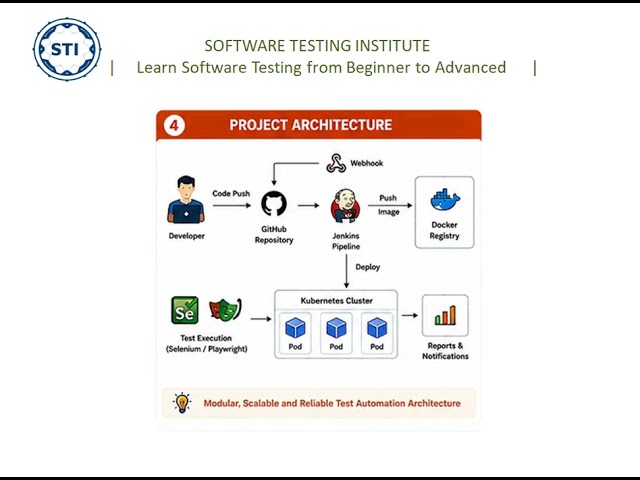 STI

SOFTWARE TESTING INSTITUTE
| Learn Software Testing from Beginner to Advanced |

4 PROJECT ARCHITECTURE

Webhook

Developer

Code Push

GitHub Repository

Jenkins Pipeline

Push Image

Docker Registry

Deploy

Se

Test Execution (Selenium / Playwright)

Kubernetes Cluster

Pod

Pod

Pod

Reports & Notifications

Modular, Scalable and Reliable Test Automation Architecture